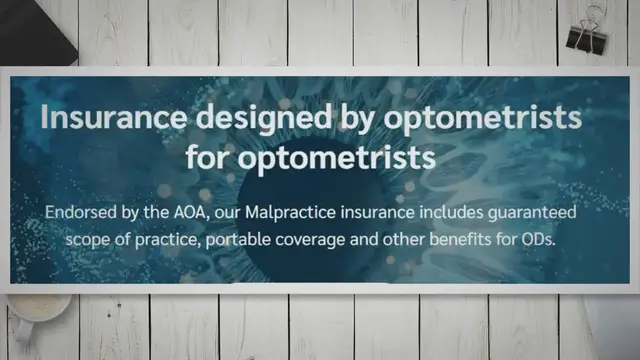 Insurance designed by optometrists for optometrists

Endorsed by the AOA, our Malpractice insurance includes guaranteed scope of practice, portable coverage and other benefits for ODs.